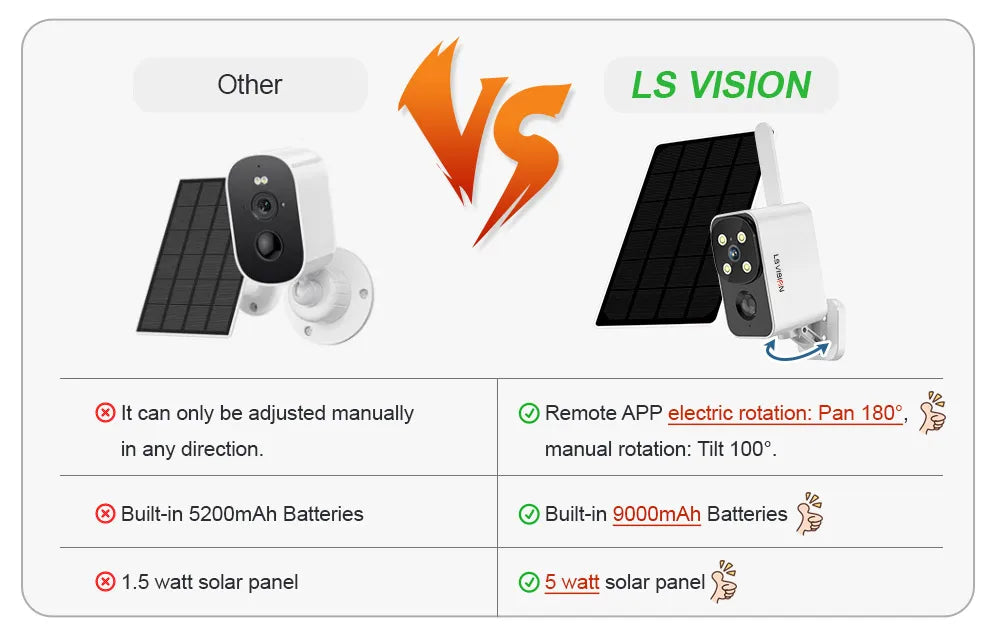 Other

VS

LS VISION

LS VISION

| | |
|---|---|
| It can only be adjusted manually in any direction. | Remote APP electric rotation: Pan 180°, manual rotation: Tilt 100°. |
| Built-in 5200mAh Batteries | Built-in 9000mAh Batteries |
| 1.5 watt solar panel | 5 watt solar panel |